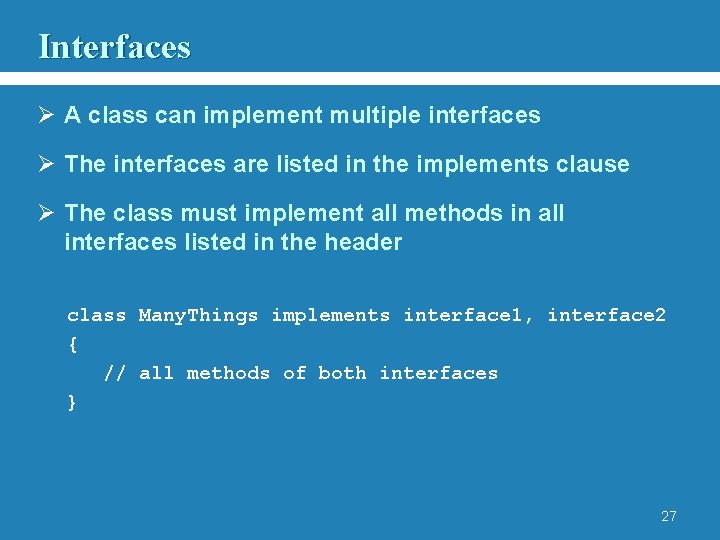 Interfaces

➢ A class can implement multiple interfaces

➢ The interfaces are listed in the implements clause

➢ The class must implement all methods in all interfaces listed in the header

class ManyThings implements interface1, interface2
{
   // all methods of both interfaces
}

27